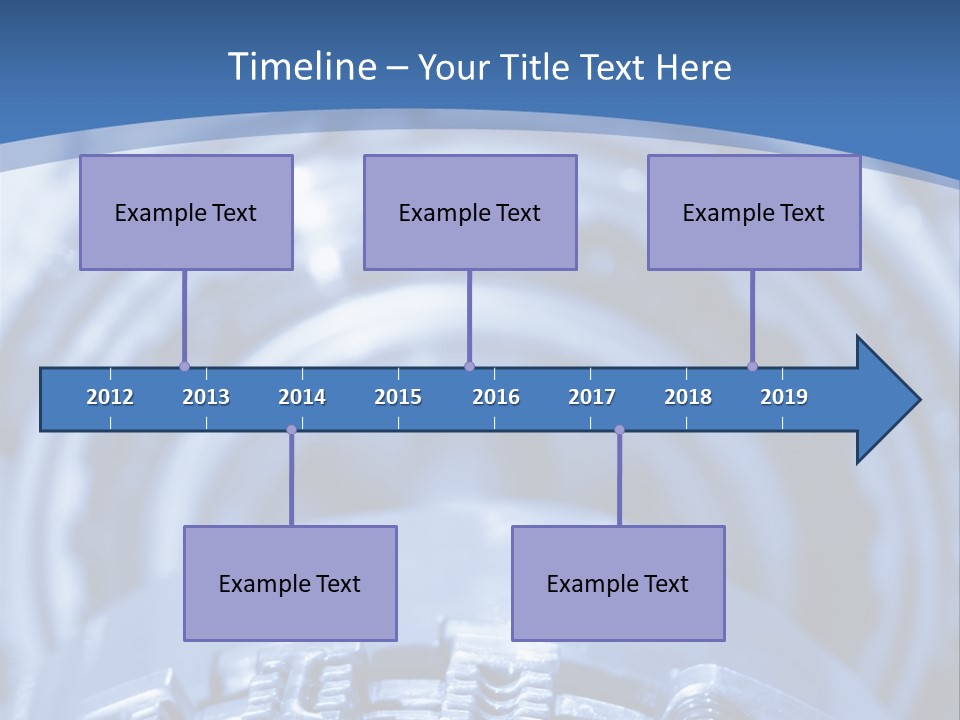 Timeline – Your Title Text Here

Example Text

Example Text

Example Text

2012 2013 2014 2015 2016 2017 2018 2019

Example Text

Example Text